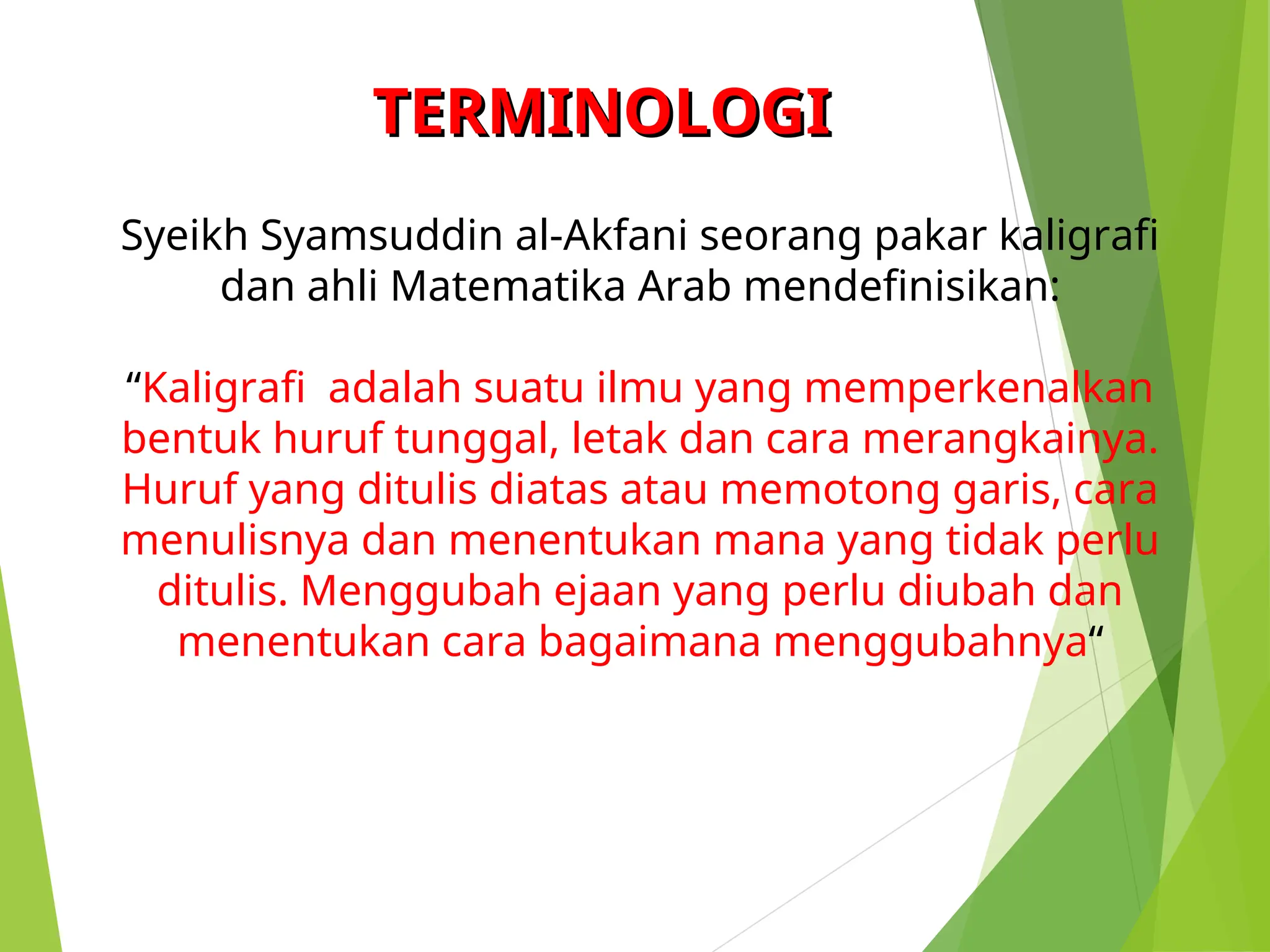 TERMINOLOGI

Syeikh Syamsuddin al-Akfani seorang pakar kaligrafi dan ahli Matematika Arab mendefinisikan:

“Kaligrafi  adalah suatu ilmu yang memperkenalkan bentuk huruf tunggal, letak dan cara merangkainya. Huruf yang ditulis diatas atau memotong garis, cara menulisnya dan menentukan mana yang tidak perlu ditulis. Menggubah ejaan yang perlu diubah dan menentukan cara bagaimana menggubahnya“